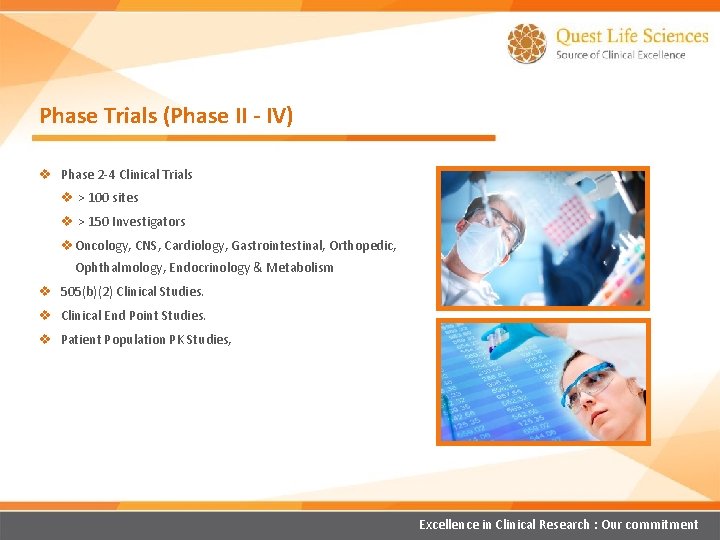 Quest Life Sciences
Source of Clinical Excellence

Phase Trials (Phase II - IV)

❖ Phase 2-4 Clinical Trials
❖ > 100 sites
❖ > 150 Investigators
❖ Oncology, CNS, Cardiology, Gastrointestinal, Orthopedic, Ophthalmology, Endocrinology & Metabolism
❖ 505(b)(2) Clinical Studies.
❖ Clinical End Point Studies.
❖ Patient Population PK Studies,

Excellence in Clinical Research : Our commitment